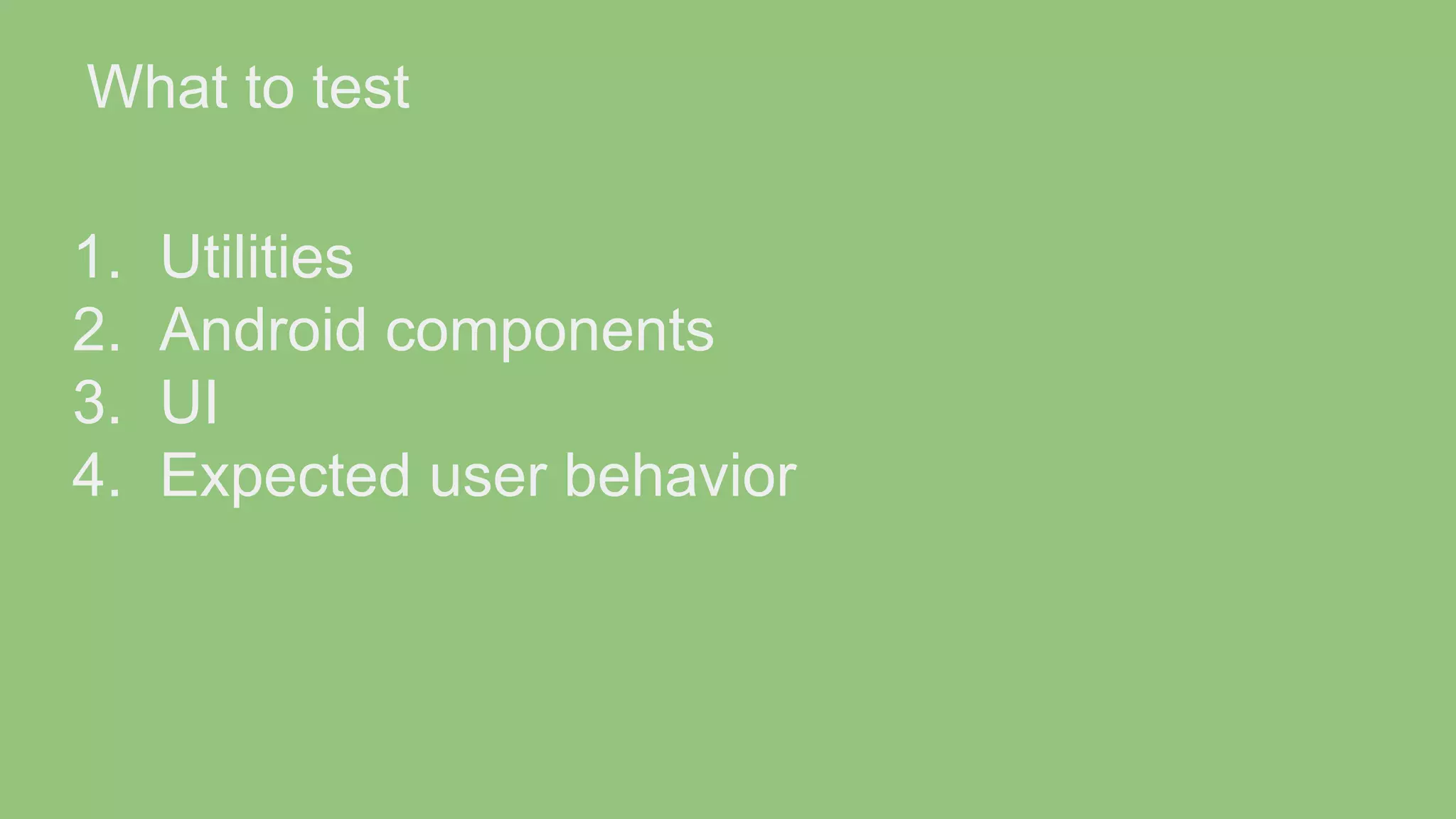 What to test

1. Utilities
2. Android components
3. UI
4. Expected user behavior